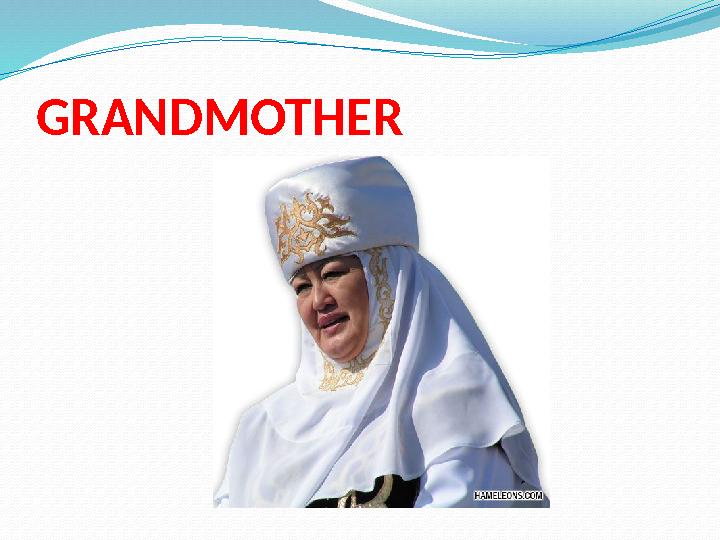 GRANDMOTHER

HAMELEONS.COM